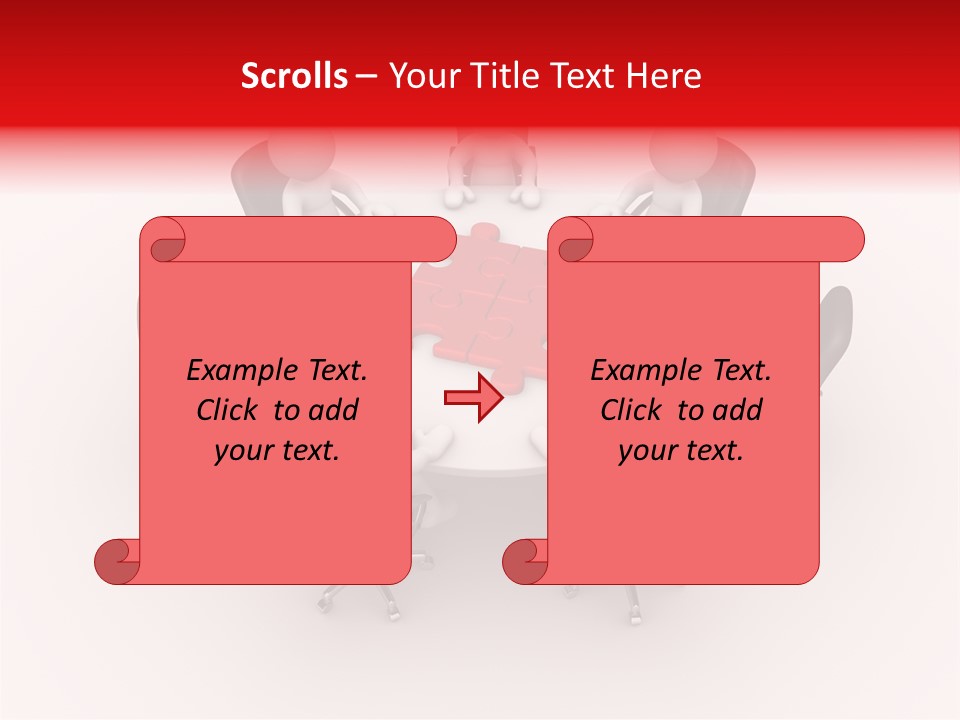 Scrolls – Your Title Text Here

Example Text. Click to add your text.

Example Text. Click to add your text.